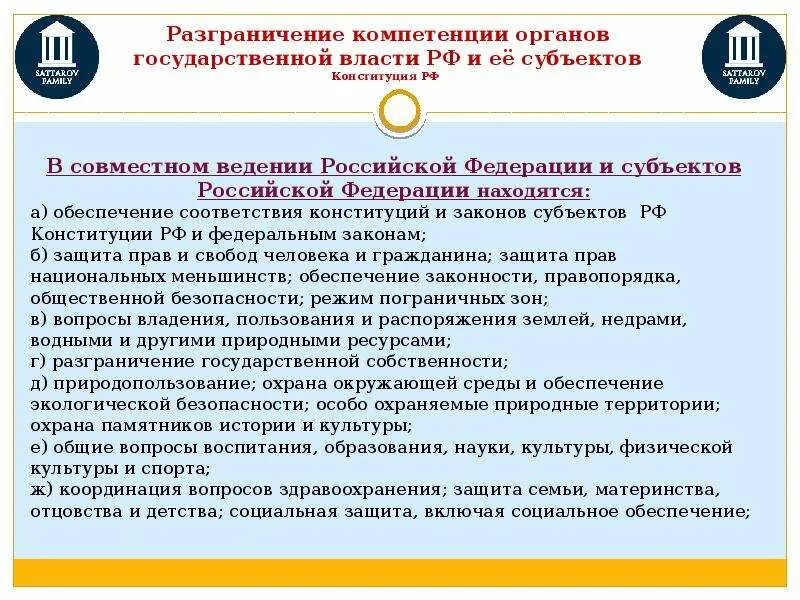 SATTAROV FAMILY

Разграничение компетенции органов государственной власти РФ и её субъектов
Конституция РФ

SATTAROV FAMILY

В совместном ведении Российской Федерации и субъектов Российской Федерации находятся:
а) обеспечение соответствия конституций и законов субъектов РФ Конституции РФ и федеральным законам;
б) защита прав и свобод человека и гражданина; защита прав национальных меньшинств; обеспечение законности, правопорядка, общественной безопасности; режим пограничных зон;
в) вопросы владения, пользования и распоряжения землей, недрами, водными и другими природными ресурсами;
г) разграничение государственной собственности;
д) природопользование; охрана окружающей среды и обеспечение экологической безопасности; особо охраняемые природные территории; охрана памятников истории и культуры;
е) общие вопросы воспитания, образования, науки, культуры, физической культуры и спорта;
ж) координация вопросов здравоохранения; защита семьи, материнства, отцовства и детства; социальная защита, включая социальное обеспечение;